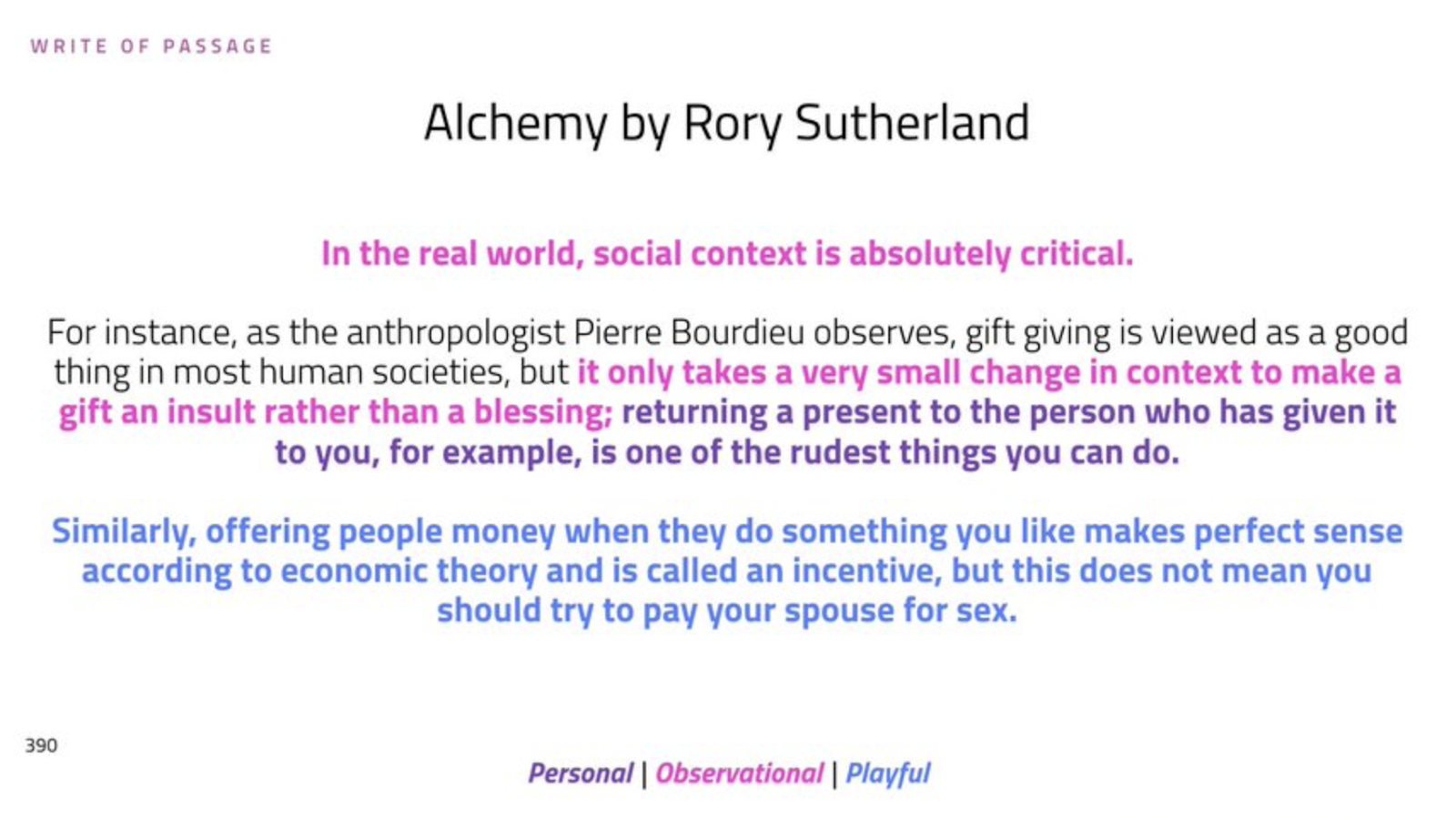 WRITE OF PASSAGE

Alchemy by Rory Sutherland

In the real world, social context is absolutely critical.

For instance, as the anthropologist Pierre Bourdieu observes, gift giving is viewed as a good thing in most human societies, but it only takes a very small change in context to make a gift an insult rather than a blessing; returning a present to the person who has given it to you, for example, is one of the rudest things you can do.

Similarly, offering people money when they do something you like makes perfect sense according to economic theory and is called an incentive, but this does not mean you should try to pay your spouse for sex.

390

Personal | Observational | Playful